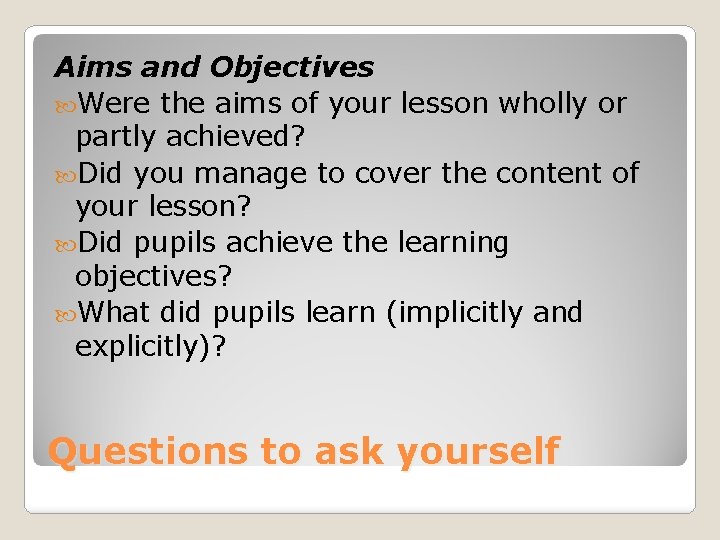 Aims and Objectives

Were the aims of your lesson wholly or partly achieved?

Did you manage to cover the content of your lesson?

Did pupils achieve the learning objectives?

What did pupils learn (implicitly and explicitly)?

Questions to ask yourself